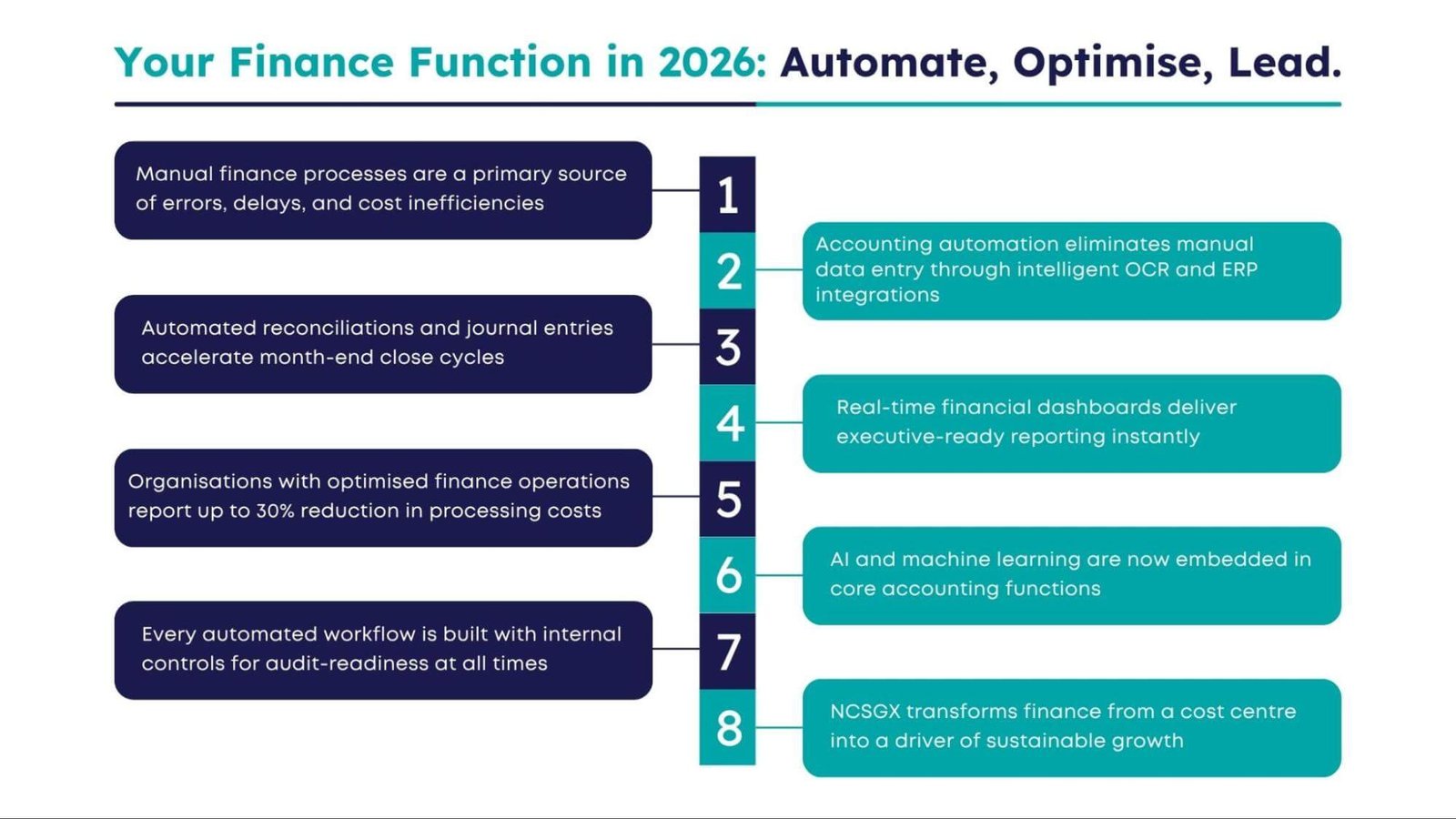 Your Finance Function in 2026: Automate, Optimise, Lead.

1
Manual finance processes are a primary source of errors, delays, and cost inefficiencies

2
Accounting automation eliminates manual data entry through intelligent OCR and ERP integrations

3
Automated reconciliations and journal entries accelerate month-end close cycles

4
Real-time financial dashboards deliver executive-ready reporting instantly

5
Organisations with optimised finance operations report up to 30% reduction in processing costs

6
AI and machine learning are now embedded in core accounting functions

7
Every automated workflow is built with internal controls for audit-readiness at all times

8
NCSGX transforms finance from a cost centre into a driver of sustainable growth